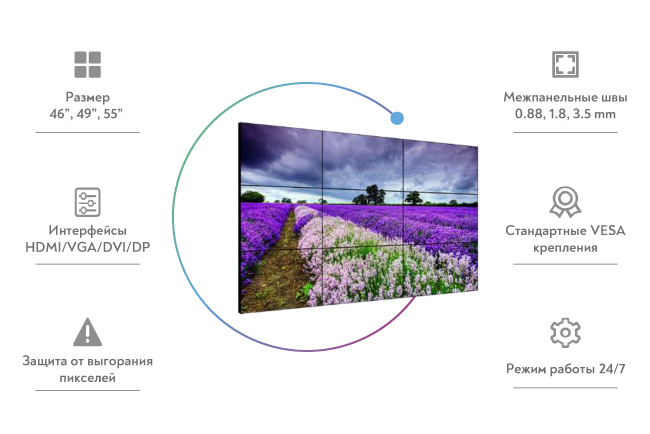 Размер
46", 49", 55"

Интерфейсы
HDMI/VGA/DVI/DP

Защита от выгорания пикселей

Межпанельные швы
0.88, 1.8, 3.5 mm

Стандартные VESA крепления

Режим работы 24/7